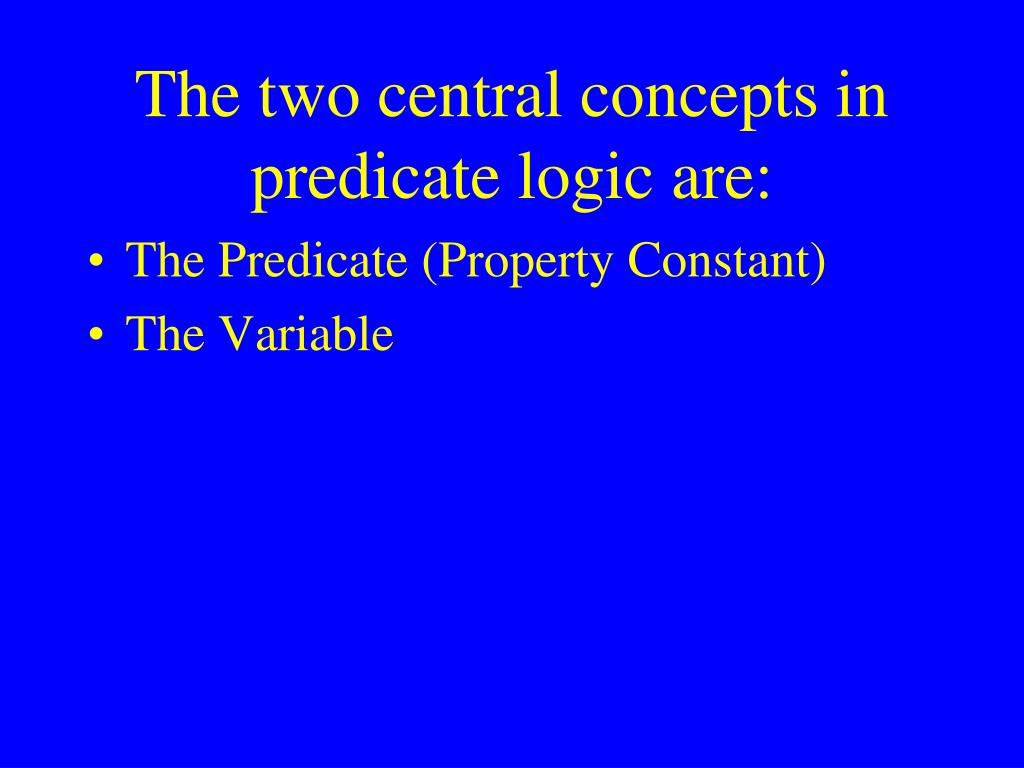 The two central concepts in predicate logic are:

• The Predicate (Property Constant)
• The Variable